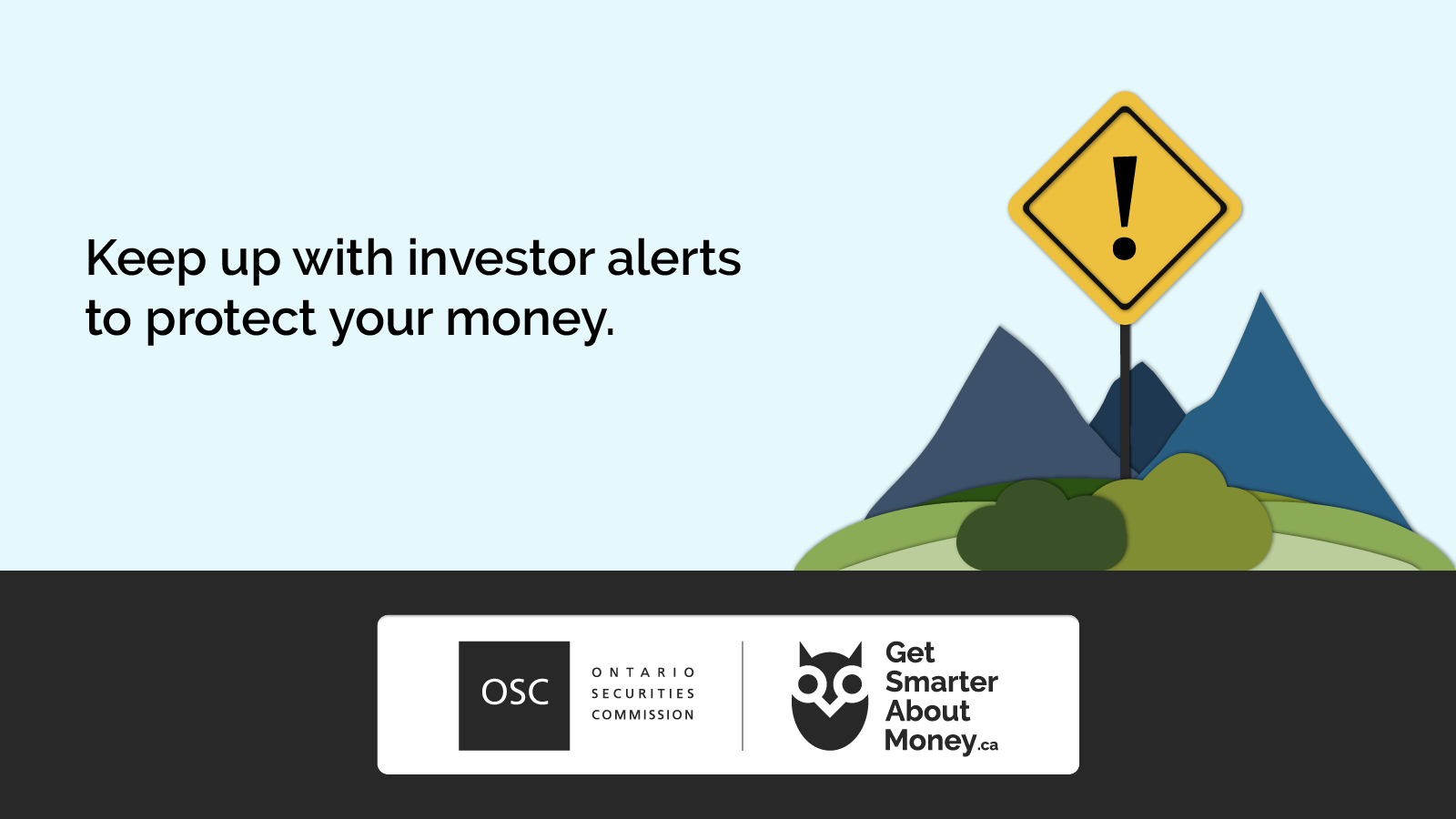 Keep up with investor alerts to protect your money.

!

OSC ONTARIO SECURITIES COMMISSION

Get Smarter About Money.ca